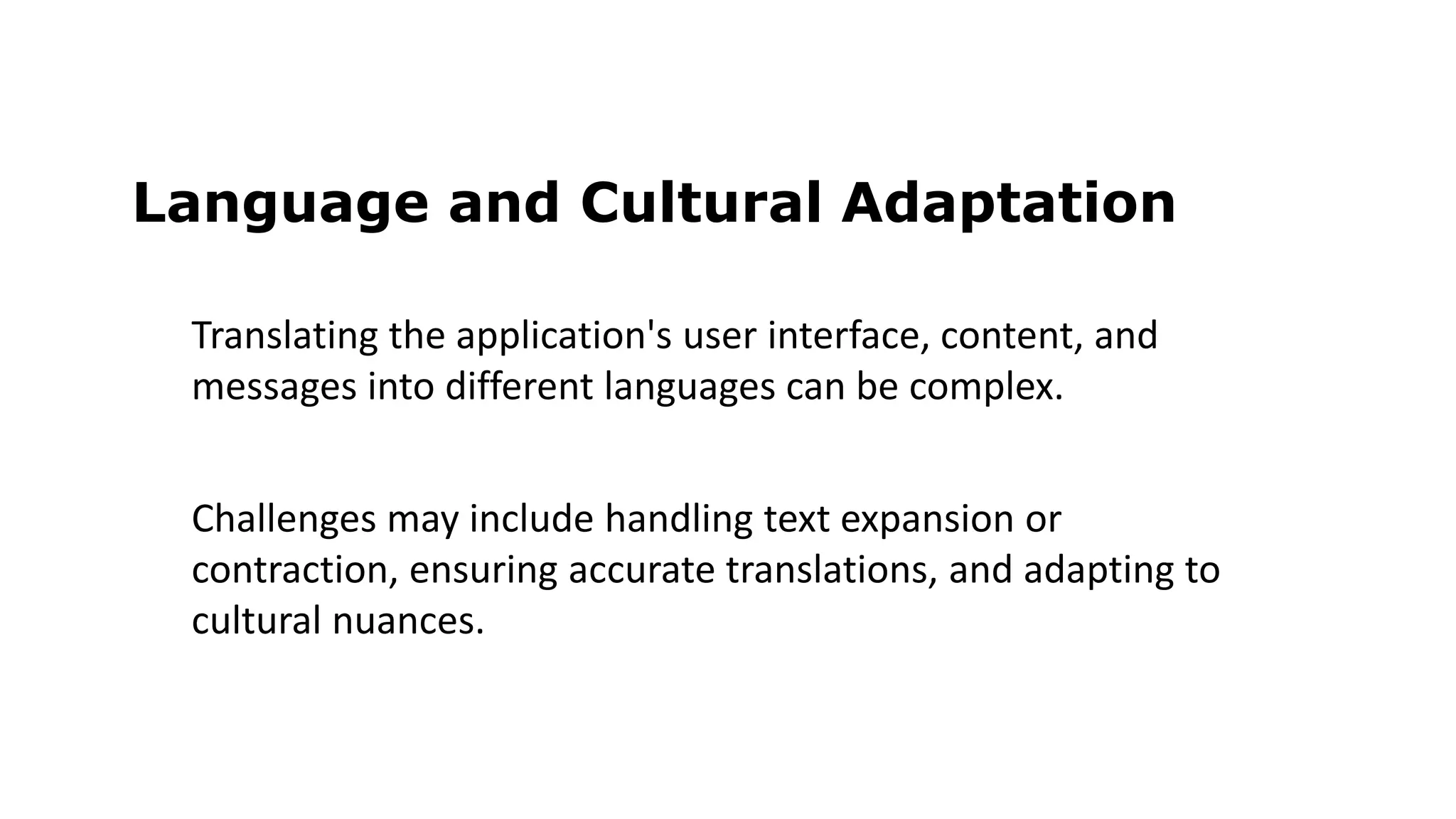 Language and Cultural Adaptation

Translating the application's user interface, content, and messages into different languages can be complex.

Challenges may include handling text expansion or contraction, ensuring accurate translations, and adapting to cultural nuances.